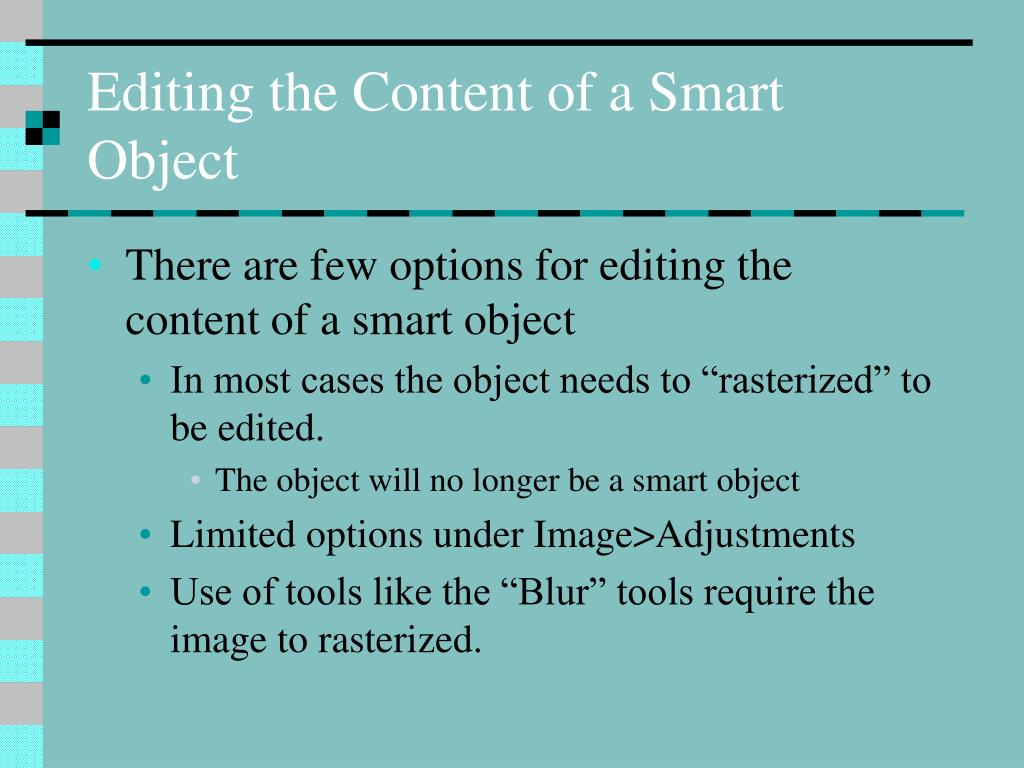 Editing the Content of a Smart Object

• There are few options for editing the content of a smart object
  • In most cases the object needs to “rasterized” to be edited.
    • The object will no longer be a smart object
  • Limited options under Image>Adjustments
  • Use of tools like the “Blur” tools require the image to rasterized.